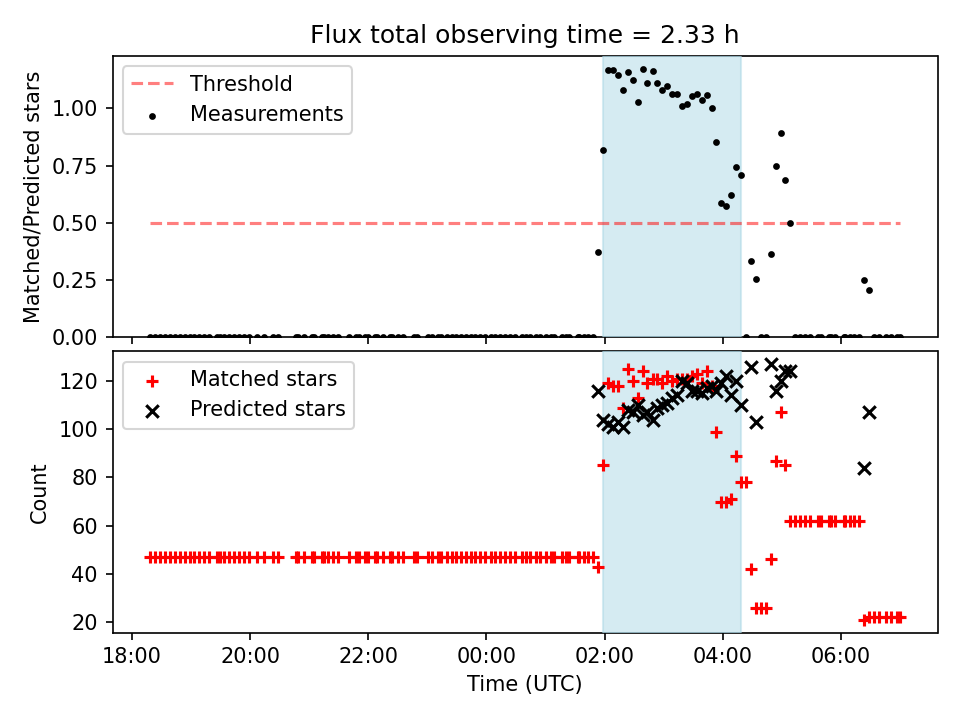 Flux total observing time = 2.33 h

Threshold
Measurements

Matched/Predicted stars

1.00
0.75
0.50
0.25
0.00

Matched stars
Predicted stars

Count

120
100
80
60
40
20

18:00
20:00
22:00
00:00
02:00
04:00
06:00

Time (UTC)